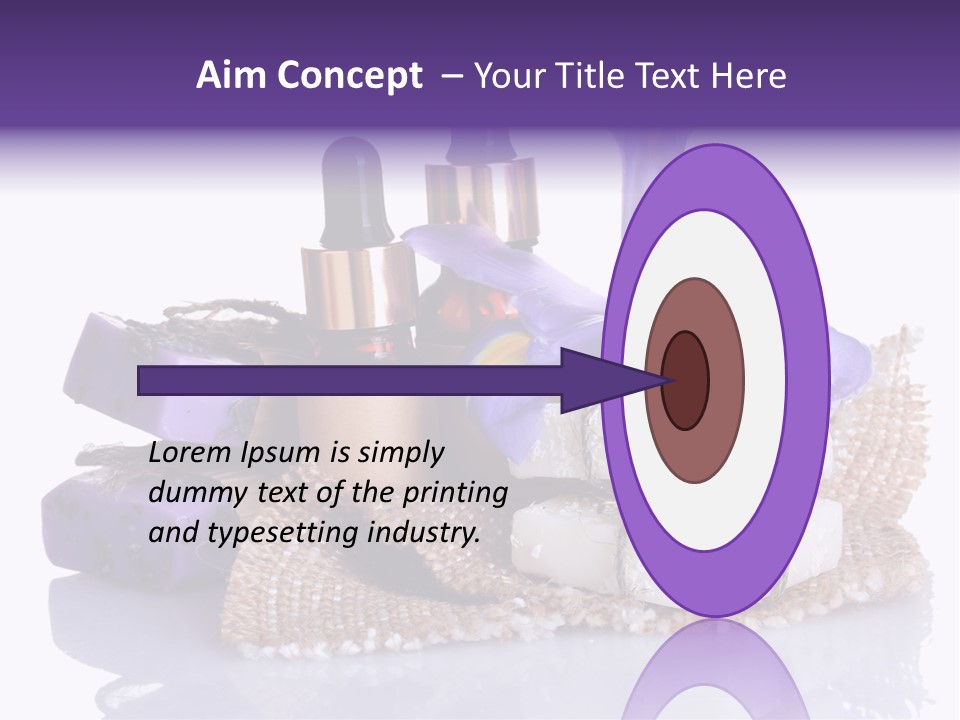 Aim Concept – Your Title Text Here

Lorem Ipsum is simply dummy text of the printing and typesetting industry.